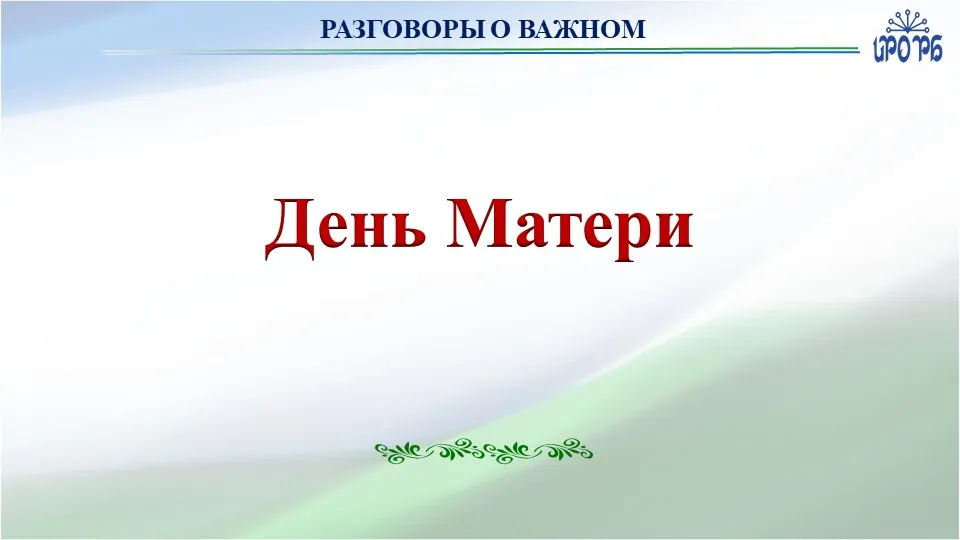 РАЗГОВОРЫ О ВАЖНОМ

ИРО РБ

День Матери